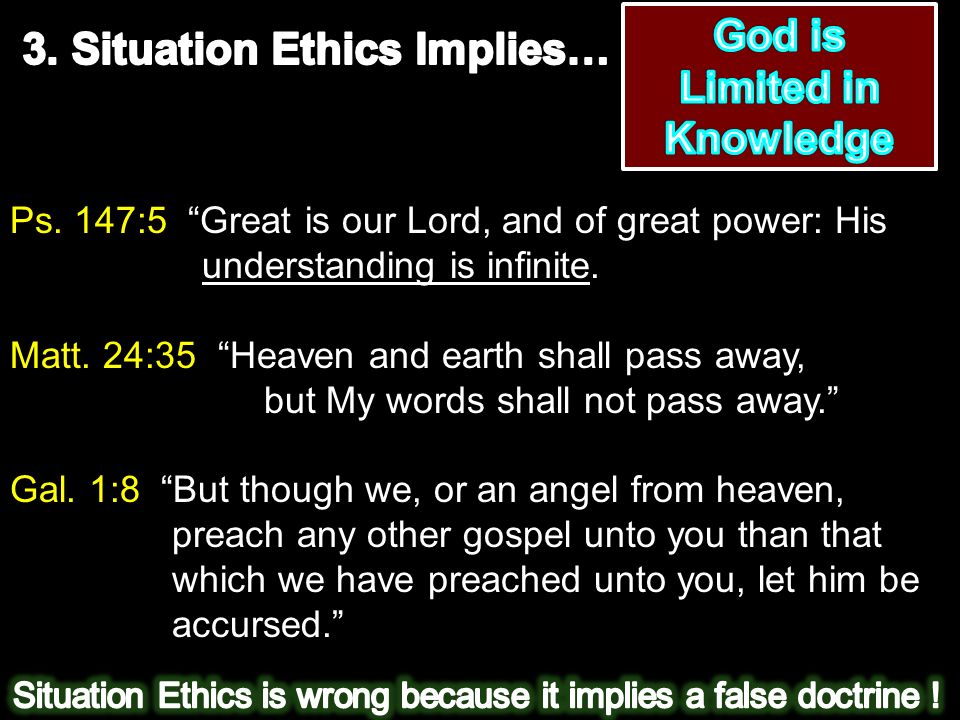 3. Situation Ethics Implies…

God is Limited in Knowledge

Ps. 147:5 “Great is our Lord, and of great power: His understanding is infinite.

Matt. 24:35 “Heaven and earth shall pass away, but My words shall not pass away.”

Gal. 1:8 “But though we, or an angel from heaven, preach any other gospel unto you than that which we have preached unto you, let him be accursed.”

Situation Ethics is wrong because it implies a false doctrine !